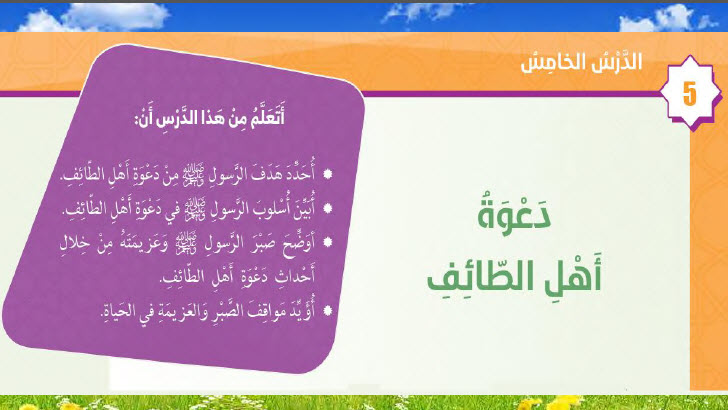 5

الدَّرْسُ الخامِسُ

دَعْوَةُ أَهْلِ الطّائِفِ

أَتَعَلَّمُ مِنْ هَذا الدَّرْسِ أَنْ:

• أُحَدِّدَ هَدَفَ الرَّسولِ ﷺ مِنْ دَعْوَةِ أَهْلِ الطّائِفِ.
• أُبَيِّنَ أُسْلوبَ الرَّسولِ ﷺ في دَعْوَةِ أَهْلِ الطّائِفِ.
• أُوَضِّحَ صَبْرَ الرَّسولِ ﷺ وَعَزيمَتَهُ مِنْ خِلالِ أَحْداثِ دَعْوَةِ أَهْلِ الطّائِفِ.
• أُؤَيِّدَ مَواقِفَ الصَّبْرِ وَالعَزيمَةِ في الحَياةِ.